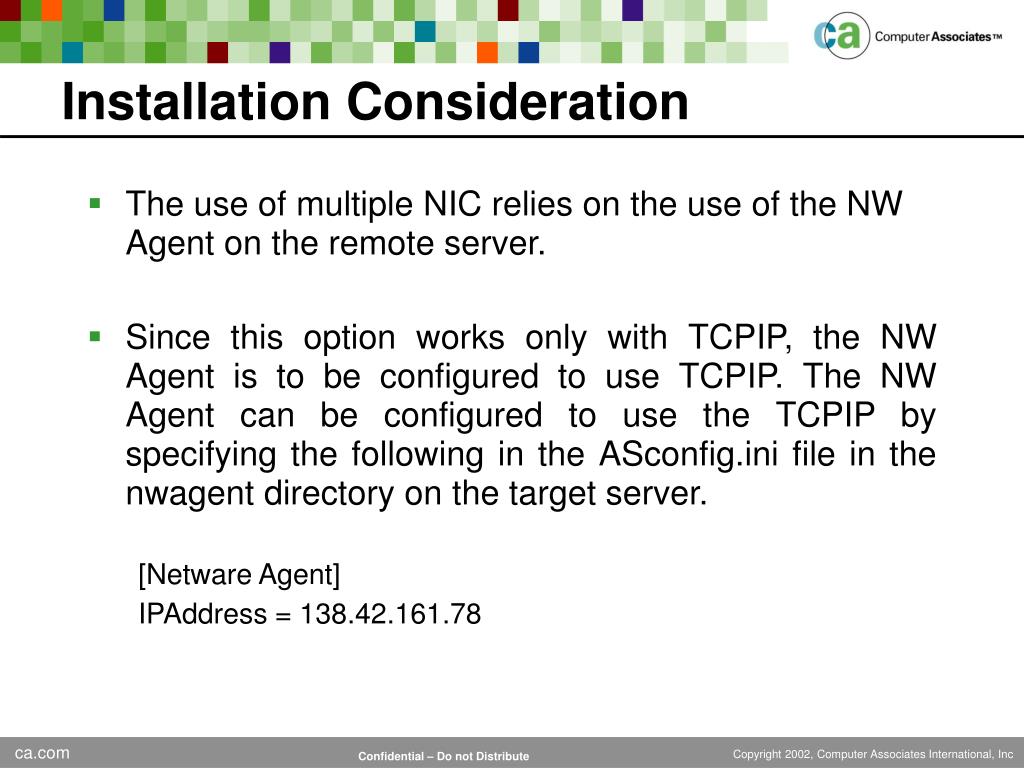 ca Computer Associates™

Installation Consideration

▪ The use of multiple NIC relies on the use of the NW Agent on the remote server.

▪ Since this option works only with TCPIP, the NW Agent is to be configured to use TCPIP. The NW Agent can be configured to use the TCPIP by specifying the following in the ASconfig.ini file in the nwagent directory on the target server.

[Netware Agent]
IPAddress = 138.42.161.78

ca.com

Confidential – Do not Distribute

Copyright 2002, Computer Associates International, Inc